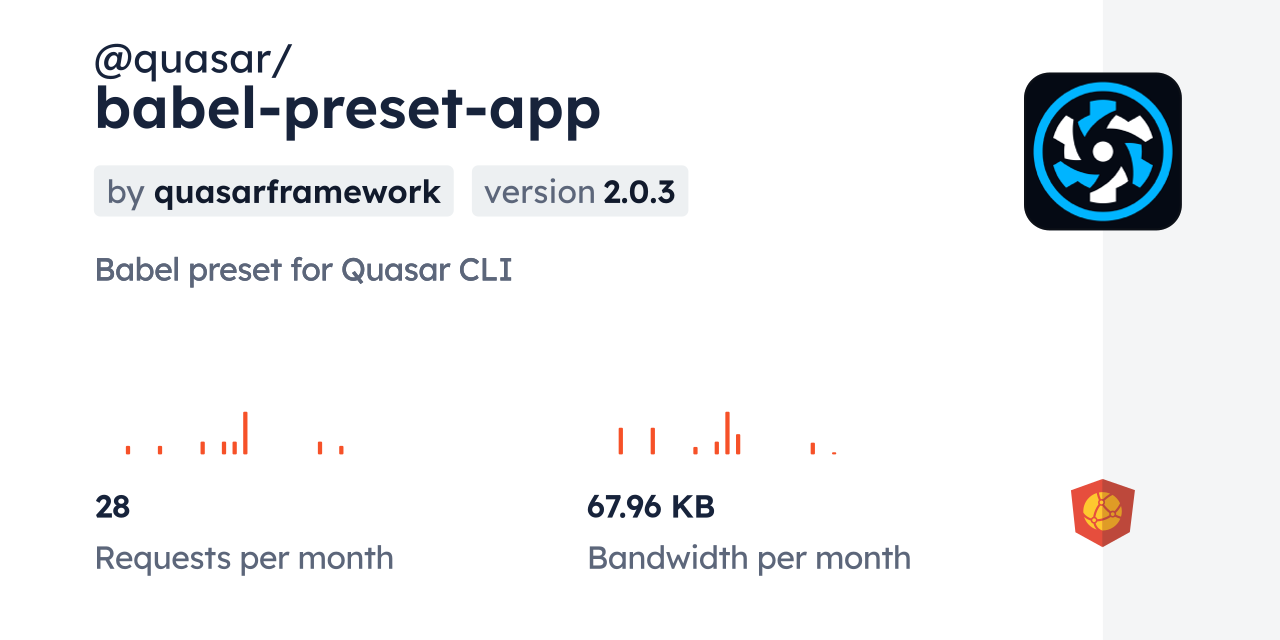 @quasar/
babel-preset-app

by quasarframework

version 2.0.3

Babel preset for Quasar CLI

28
Requests per month

67.96 KB
Bandwidth per month